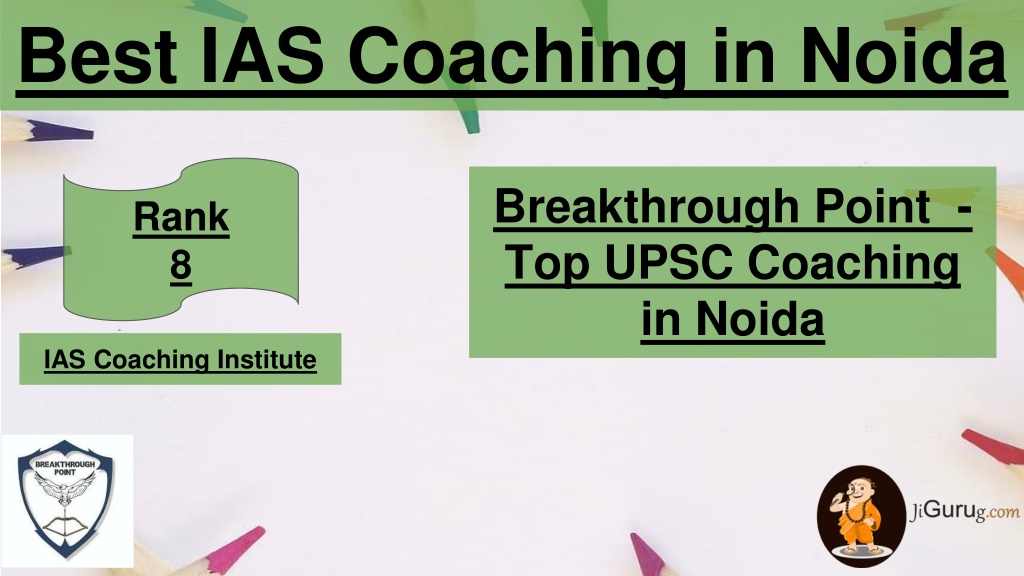 Best IAS Coaching in Noida

Rank
8

IAS Coaching Institute

Breakthrough Point - Top UPSC Coaching in Noida

BREAKTHROUGH POINT

JiGurug.com